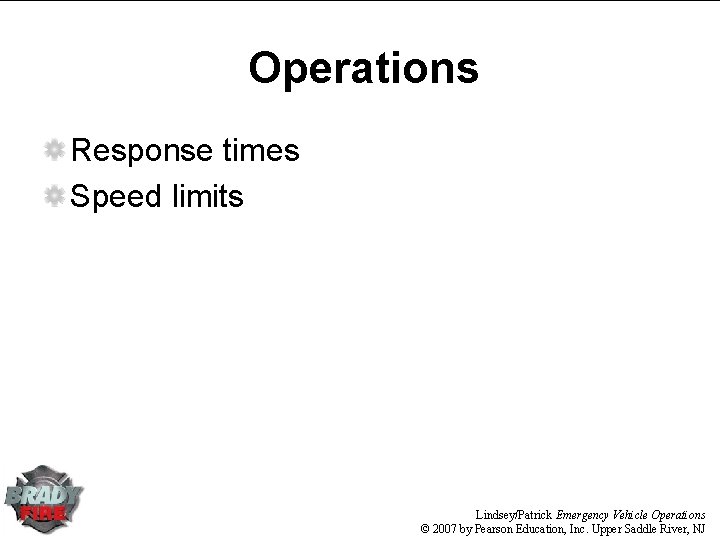 Operations

Response times
Speed limits

BRADY FIRE

Lindsey/Patrick Emergency Vehicle Operations
© 2007 by Pearson Education, Inc. Upper Saddle River, NJ